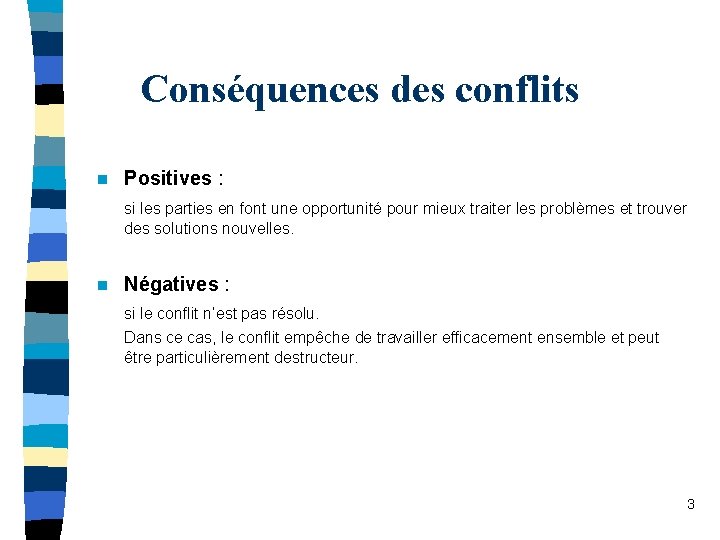 Conséquences des conflits

Positives :

si les parties en font une opportunité pour mieux traiter les problèmes et trouver des solutions nouvelles.

Négatives :

si le conflit n'est pas résolu.

Dans ce cas, le conflit empêche de travailler efficacement ensemble et peut être particulièrement destructeur.

3